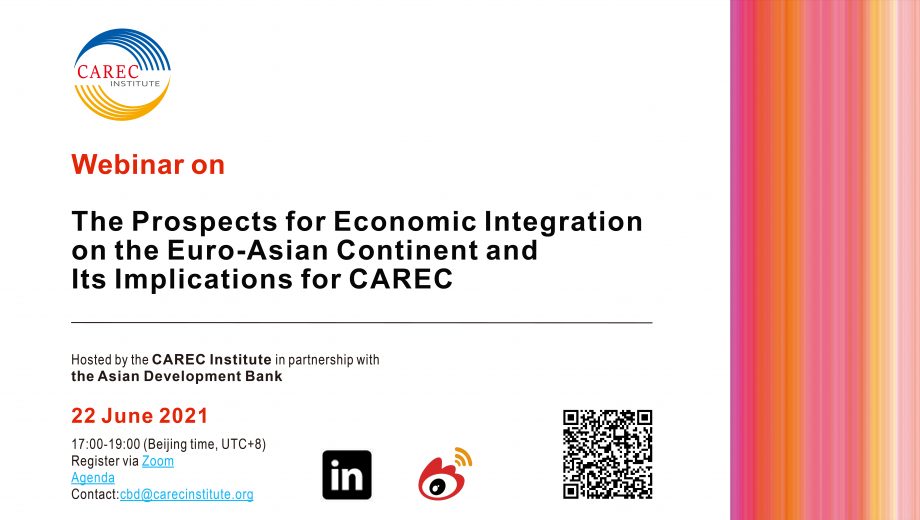 CAREC
INSTITUTE

Webinar on

The Prospects for Economic Integration on the Euro-Asian Continent and Its Implications for CAREC

Hosted by the CAREC Institute in partnership with the Asian Development Bank

22 June 2021

17:00-19:00 (Beijing time, UTC+8)
Register via Zoom
Agenda
Contact:cbd@carecinstitute.org

in